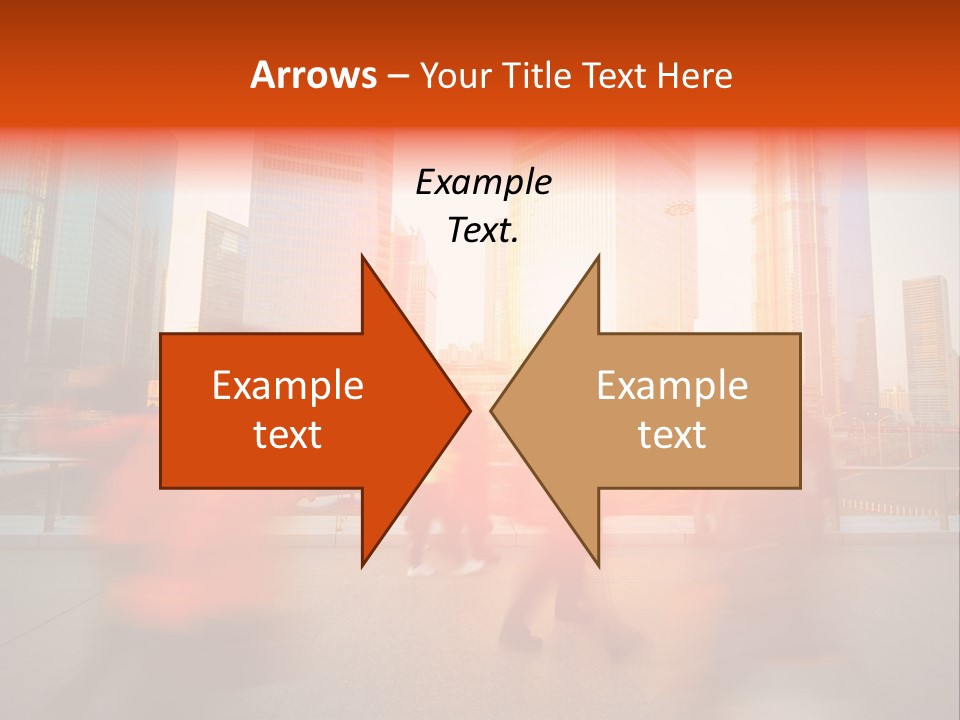 Arrows – Your Title Text Here

Example Text.

Example text

Example text